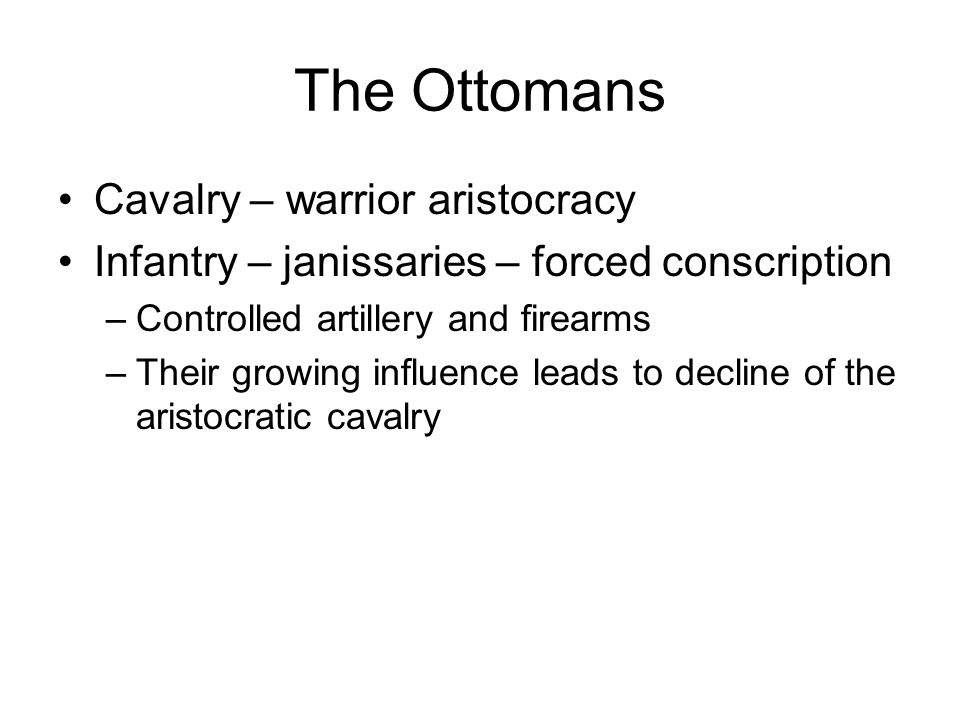 The Ottomans

• Cavalry – warrior aristocracy
• Infantry – janissaries – forced conscription
  – Controlled artillery and firearms
  – Their growing influence leads to decline of the aristocratic cavalry